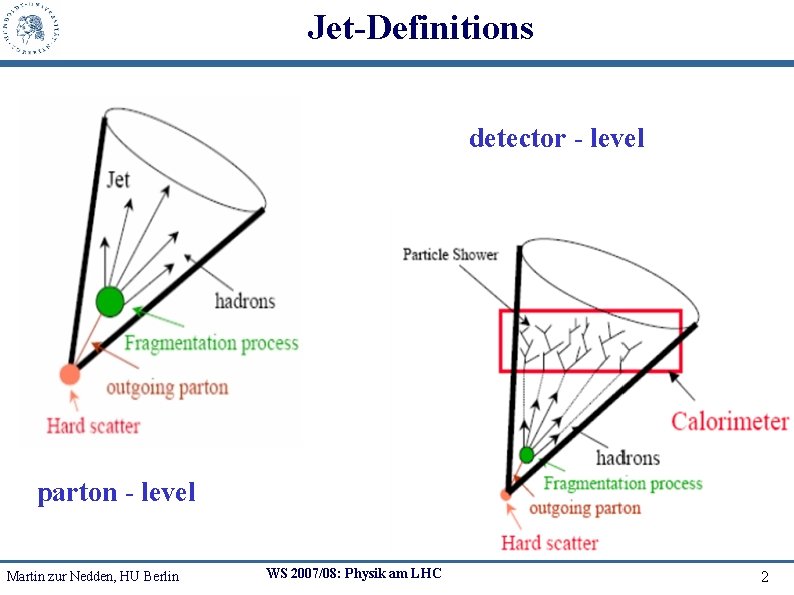 Jet-Definitions

Jet

hadrons

Fragmentation process

outgoing parton

Hard scatter

parton - level

detector - level

Particle Shower

Calorimeter

hadrons

Fragmentation process

outgoing parton

Hard scatter

Martin zur Nedden, HU Berlin

WS 2007/08: Physik am LHC

2